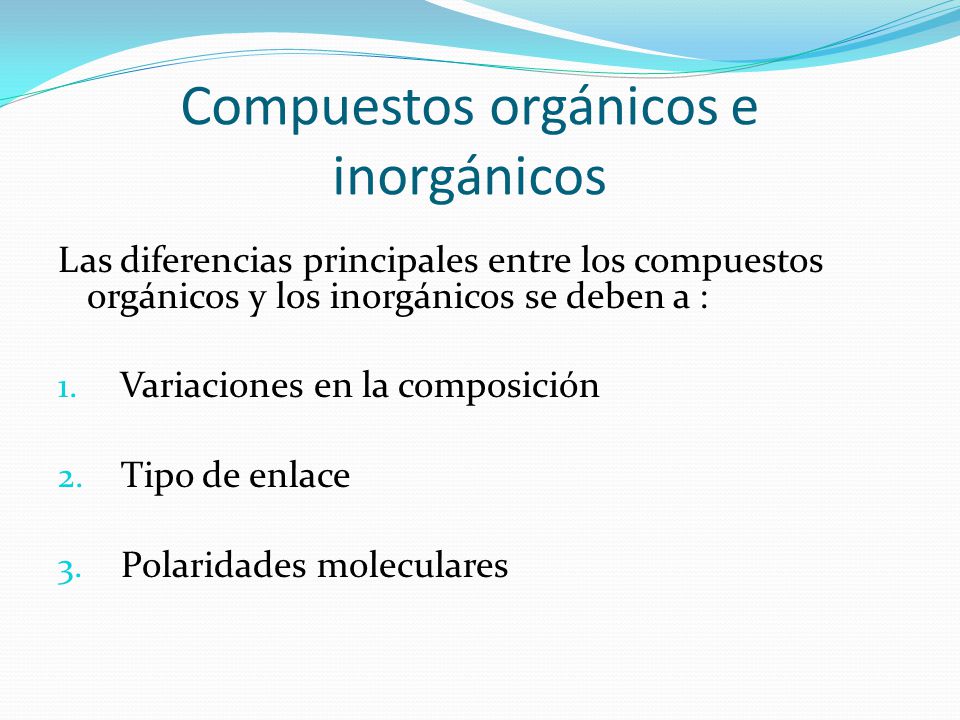 Compuestos orgánicos e inorgánicos

Las diferencias principales entre los compuestos orgánicos y los inorgánicos se deben a :

1. Variaciones en la composición

2. Tipo de enlace

3. Polaridades moleculares